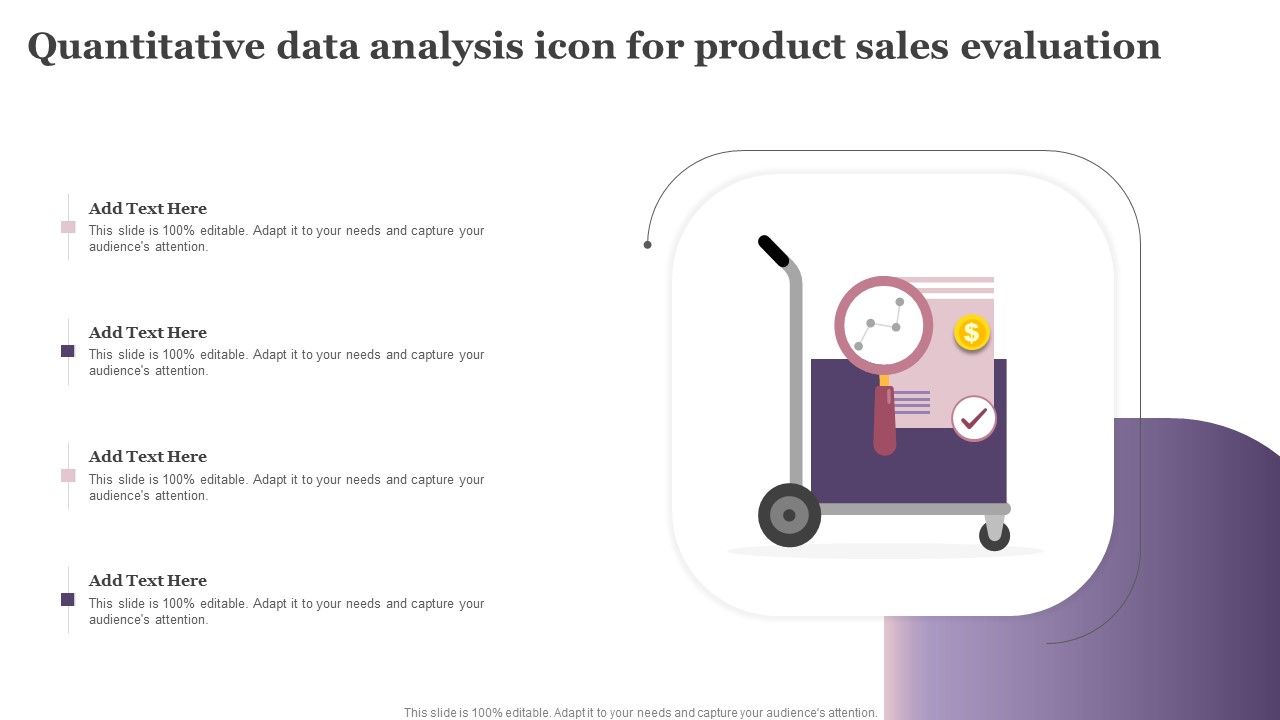 Quantitative data analysis icon for product sales evaluation

Add Text Here
This slide is 100% editable. Adapt it to your needs and capture your audience's attention.

Add Text Here
This slide is 100% editable. Adapt it to your needs and capture your audience's attention.

Add Text Here
This slide is 100% editable. Adapt it to your needs and capture your audience's attention.

Add Text Here
This slide is 100% editable. Adapt it to your needs and capture your audience's attention.

$

This slide is 100% editable. Adapt it to your needs and capture your audience's attention.